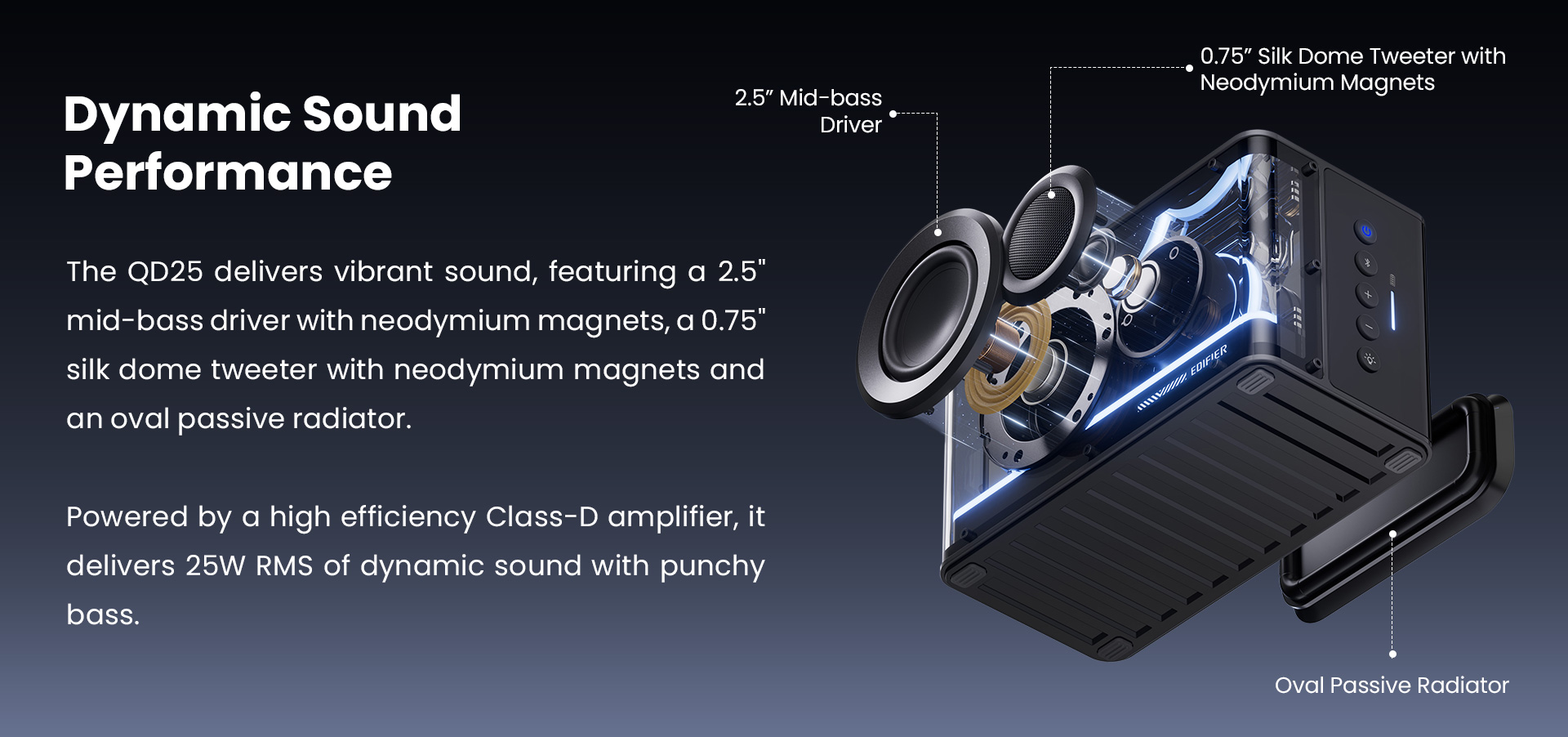 Dynamic Sound Performance

The QD25 delivers vibrant sound, featuring a 2.5" mid-bass driver with neodymium magnets, a 0.75" silk dome tweeter with neodymium magnets and an oval passive radiator.

Powered by a high efficiency Class-D amplifier, it delivers 25W RMS of dynamic sound with punchy bass.

2.5" Mid-bass Driver

0.75" Silk Dome Tweeter with Neodymium Magnets

EDIFIER

Oval Passive Radiator